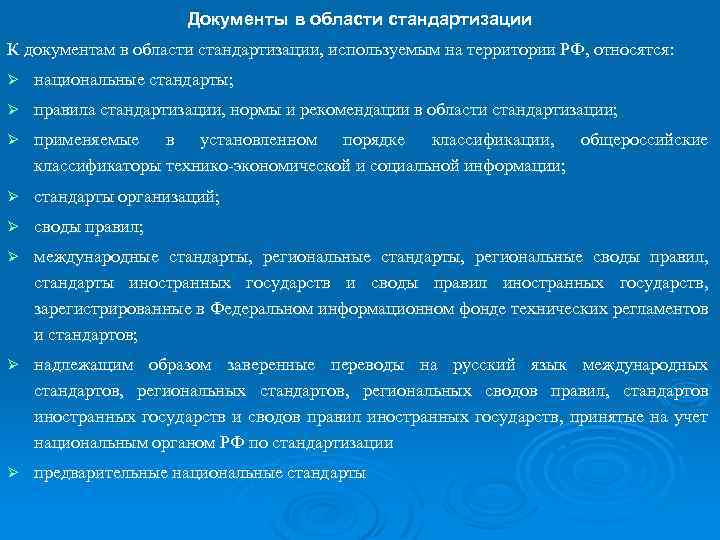 Документы в области стандартизации

К документам в области стандартизации, используемым на территории РФ, относятся:

➢ национальные стандарты;

➢ правила стандартизации, нормы и рекомендации в области стандартизации;

➢ применяемые в установленном порядке классификации, общероссийские классификаторы технико-экономической и социальной информации;

➢ стандарты организаций;

➢ своды правил;

➢ международные стандарты, региональные стандарты, региональные своды правил, стандарты иностранных государств и своды правил иностранных государств, зарегистрированные в Федеральном информационном фонде технических регламентов и стандартов;

➢ надлежащим образом заверенные переводы на русский язык международных стандартов, региональных стандартов, региональных сводов правил, стандартов иностранных государств и сводов правил иностранных государств, принятые на учет национальным органом РФ по стандартизации

➢ предварительные национальные стандарты